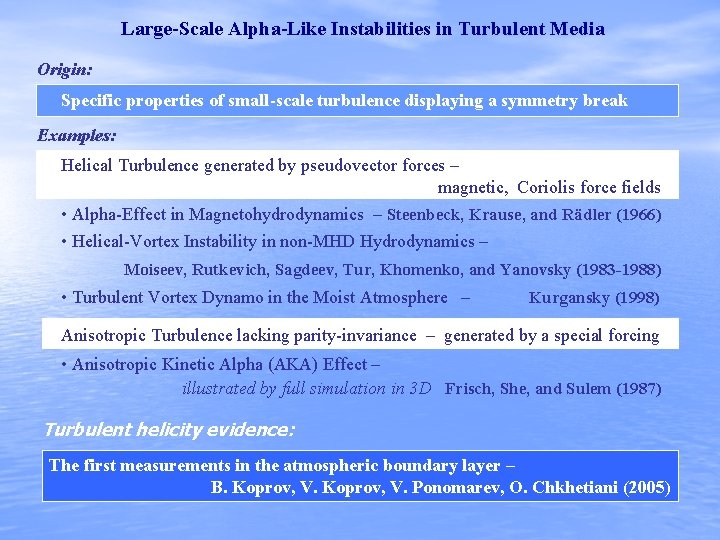 Large-Scale Alpha-Like Instabilities in Turbulent Media

Origin:

Specific properties of small-scale turbulence displaying a symmetry break

Examples:

Helical Turbulence generated by pseudovector forces – magnetic, Coriolis force fields

• Alpha-Effect in Magnetohydrodynamics – Steenbeck, Krause, and Rädler (1966)

• Helical-Vortex Instability in non-MHD Hydrodynamics – Moiseev, Rutkevich, Sagdeev, Tur, Khomenko, and Yanovsky (1983-1988)

• Turbulent Vortex Dynamo in the Moist Atmosphere – Kurgansky (1998)

Anisotropic Turbulence lacking parity-invariance – generated by a special forcing

• Anisotropic Kinetic Alpha (AKA) Effect – illustrated by full simulation in 3D Frisch, She, and Sulem (1987)

Turbulent helicity evidence:

The first measurements in the atmospheric boundary layer – B. Koprov, V. Koprov, V. Ponomarev, O. Chkhetiani (2005)